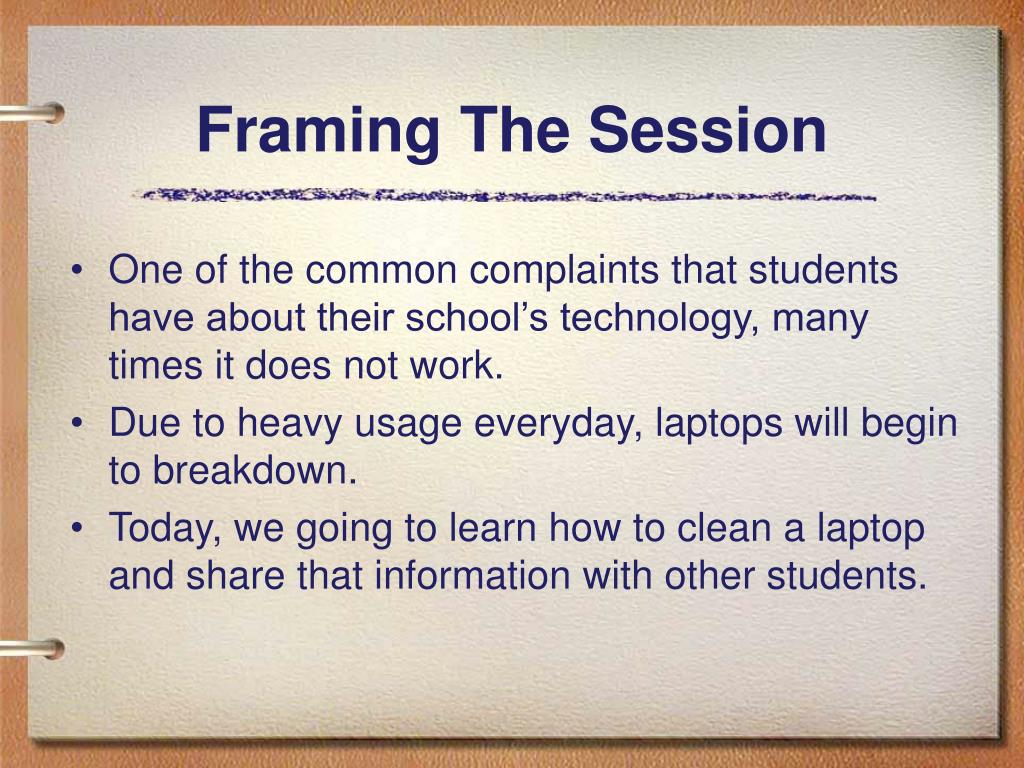 Framing The Session

• One of the common complaints that students have about their school’s technology, many times it does not work.
• Due to heavy usage everyday, laptops will begin to breakdown.
• Today, we going to learn how to clean a laptop and share that information with other students.